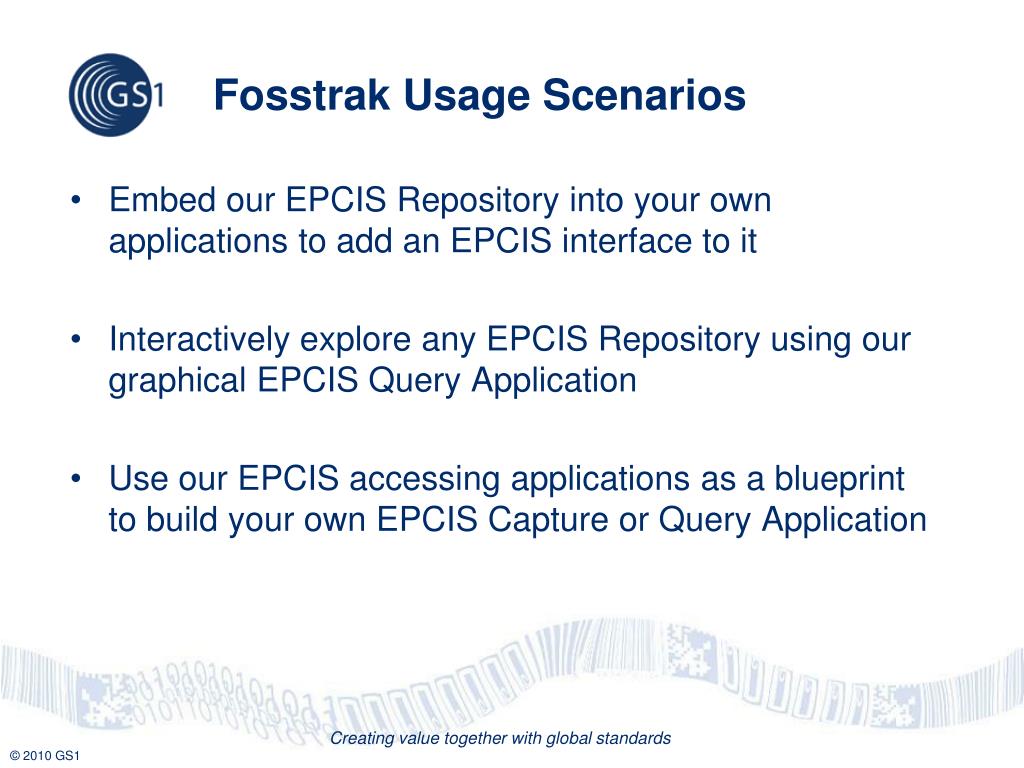 GS1

Fosstrak Usage Scenarios

• Embed our EPCIS Repository into your own applications to add an EPCIS interface to it

• Interactively explore any EPCIS Repository using our graphical EPCIS Query Application

• Use our EPCIS accessing applications as a blueprint to build your own EPCIS Capture or Query Application

Creating value together with global standards

© 2010 GS1